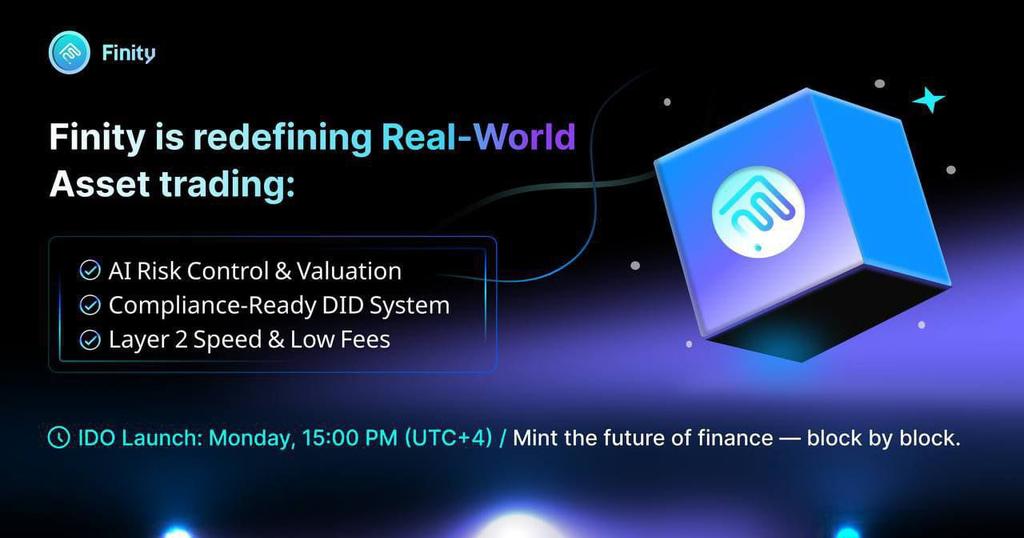 Finity

Finity is redefining Real-World Asset trading:

AI Risk Control & Valuation
Compliance-Ready DID System
Layer 2 Speed & Low Fees

IDO Launch: Monday, 15:00 PM (UTC+4) / Mint the future of finance — block by block.